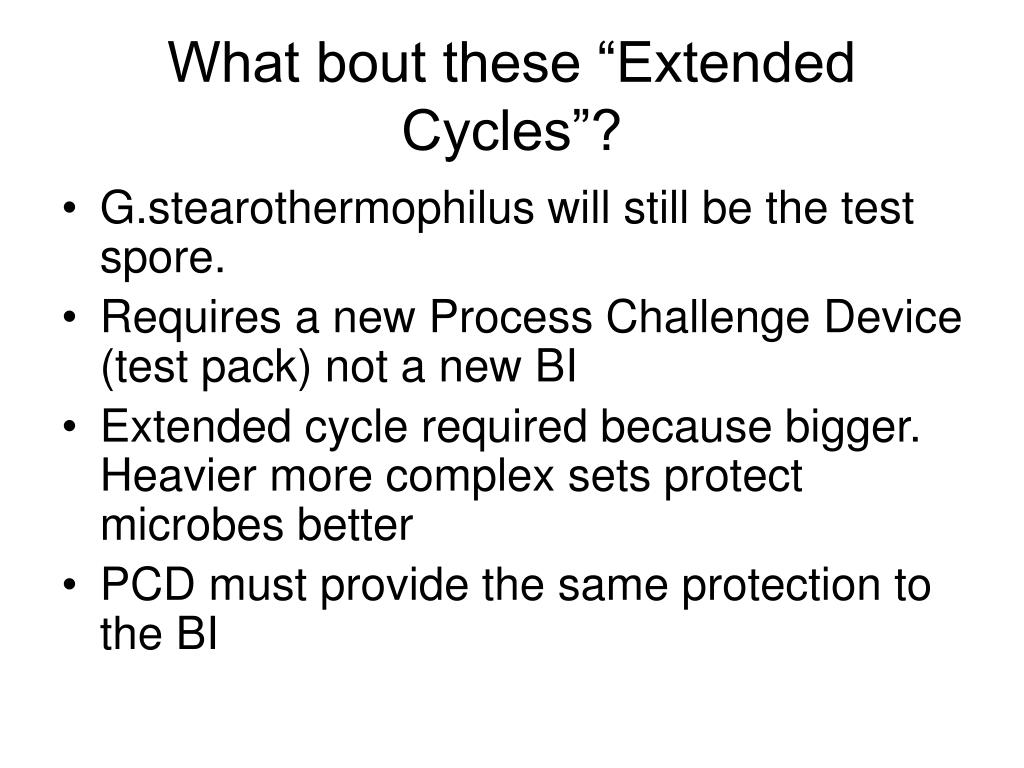 What bout these “Extended Cycles”?

• G.stearothermophilus will still be the test spore.
• Requires a new Process Challenge Device (test pack) not a new BI
• Extended cycle required because bigger. Heavier more complex sets protect microbes better
• PCD must provide the same protection to the BI